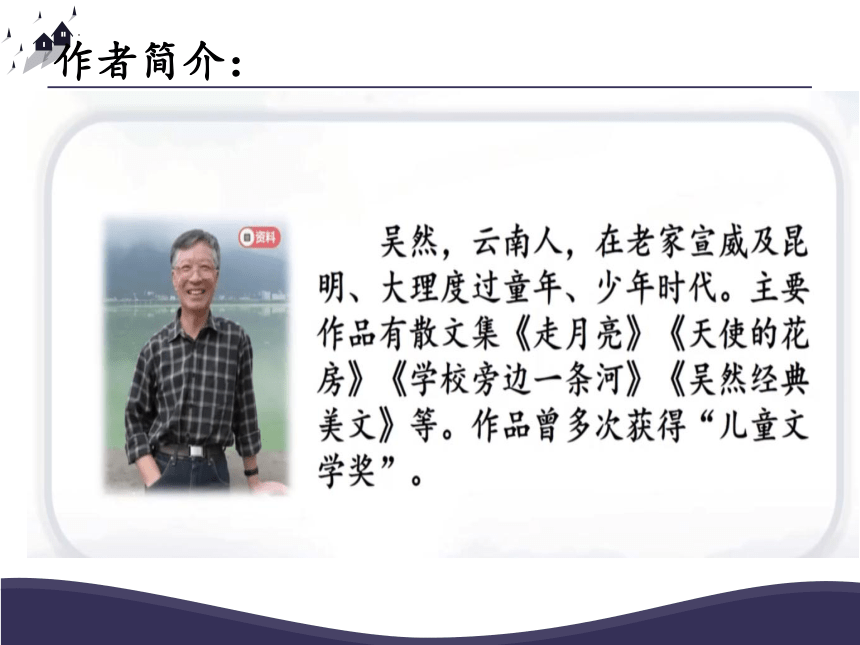 作者简介：

资料

吴然，云南人，在老家宣威及昆明、大理度过童年、少年时代。主要作品有散文集《走月亮》《天使的花房》《学校旁边一条河》《吴然经典美文》等。作品曾多次获得“儿童文学奖”。